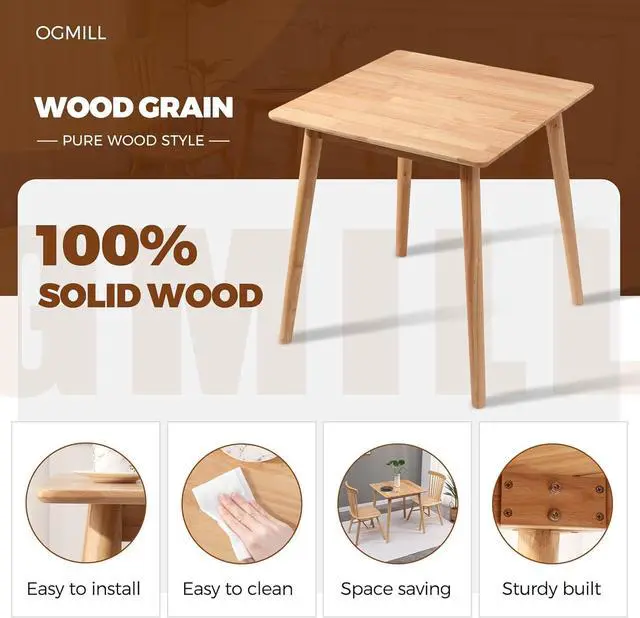 OGMILL

WOOD GRAIN

— PURE WOOD STYLE —

100%
SOLID WOOD

OGMILL

Easy to install

Easy to clean

Space saving

Sturdy built